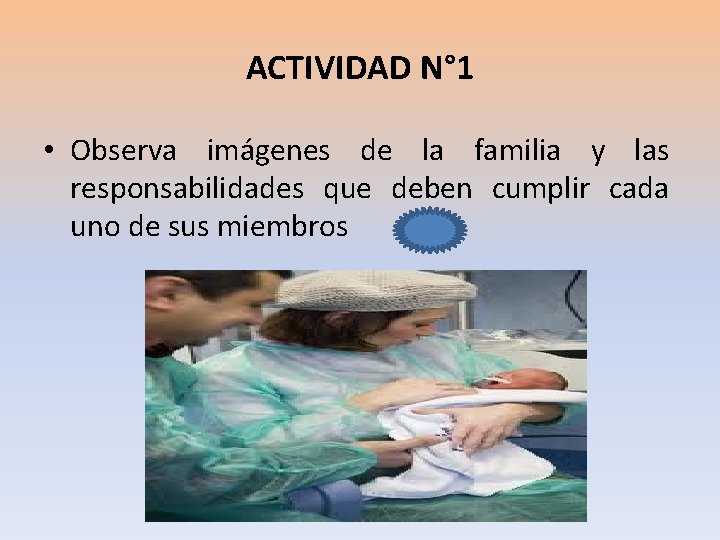 ACTIVIDAD N°1

• Observa imágenes de la familia y las responsabilidades que deben cumplir cada uno de sus miembros